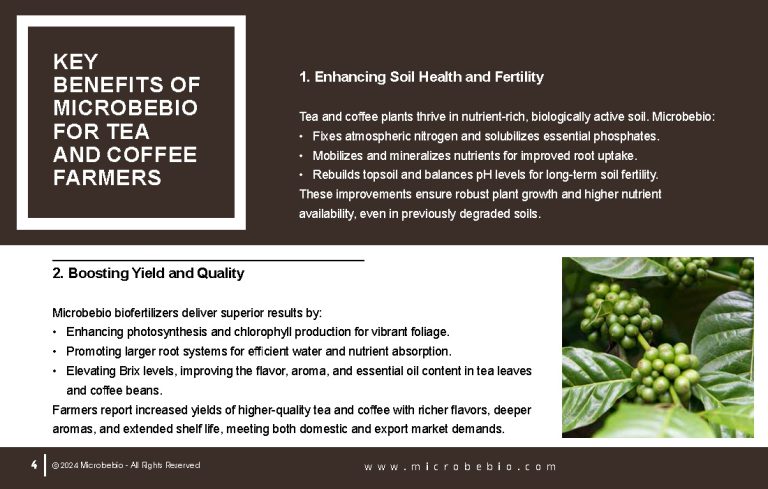 KEY BENEFITS OF MICROBEBIO FOR TEA AND COFFEE FARMERS

1. Enhancing Soil Health and Fertility

Tea and coffee plants thrive in nutrient-rich, biologically active soil. Microbebio:
• Fixes atmospheric nitrogen and solubilizes essential phosphates.
• Mobilizes and mineralizes nutrients for improved root uptake.
• Rebuilds topsoil and balances pH levels for long-term soil fertility.
These improvements ensure robust plant growth and higher nutrient availability, even in previously degraded soils.

2. Boosting Yield and Quality

Microbebio biofertilizers deliver superior results by:
• Enhancing photosynthesis and chlorophyll production for vibrant foliage.
• Promoting larger root systems for efficient water and nutrient absorption.
• Elevating Brix levels, improving the flavor, aroma, and essential oil content in tea leaves and coffee beans.
Farmers report increased yields of higher-quality tea and coffee with richer flavors, deeper aromas, and extended shelf life, meeting both domestic and export market demands.

4 | © 2024 Microbebio - All Rights Reserved

www.microbebio.com